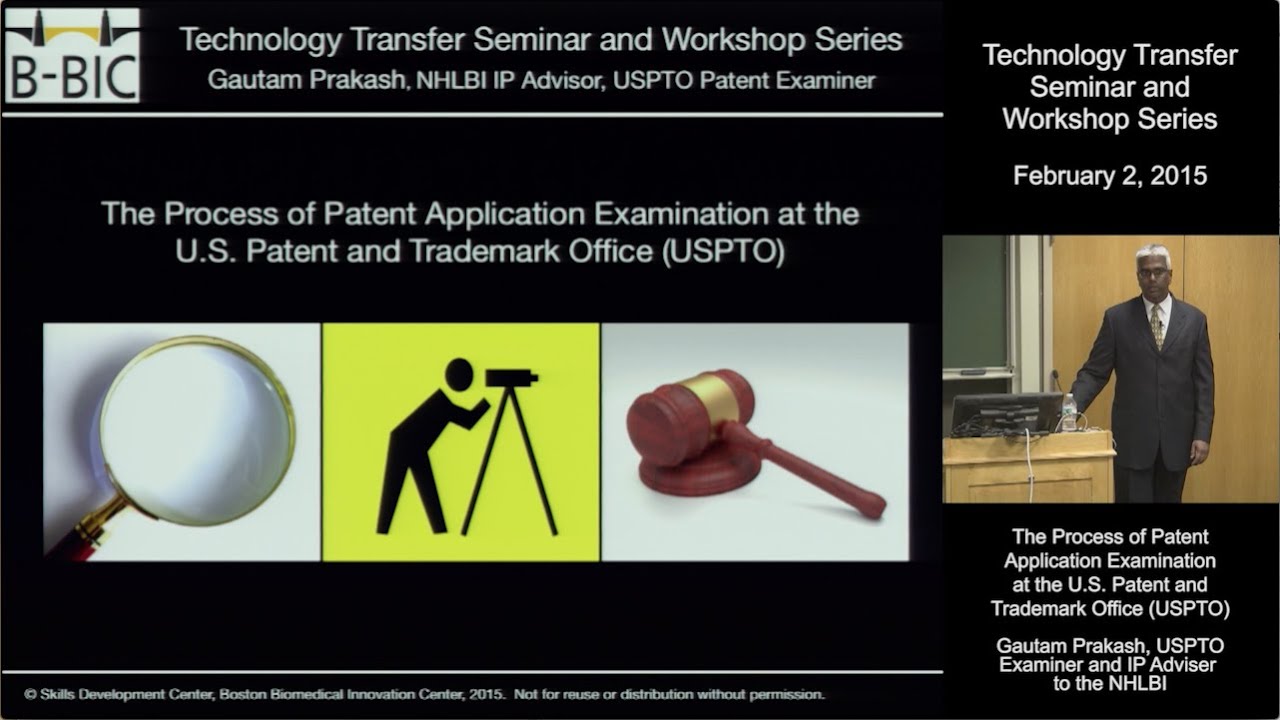 B-BIC

Technology Transfer Seminar and Workshop Series
Gautam Prakash, NHLBI IP Advisor, USPTO Patent Examiner

The Process of Patent Application Examination at the U.S. Patent and Trademark Office (USPTO)

© Skills Development Center, Boston Biomedical Innovation Center, 2015. Not for reuse or distribution without permission.

Technology Transfer Seminar and Workshop Series

February 2, 2015

The Process of Patent Application Examination at the U.S. Patent and Trademark Office (USPTO)

Gautam Prakash, USPTO Examiner and IP Adviser to the NHLBI